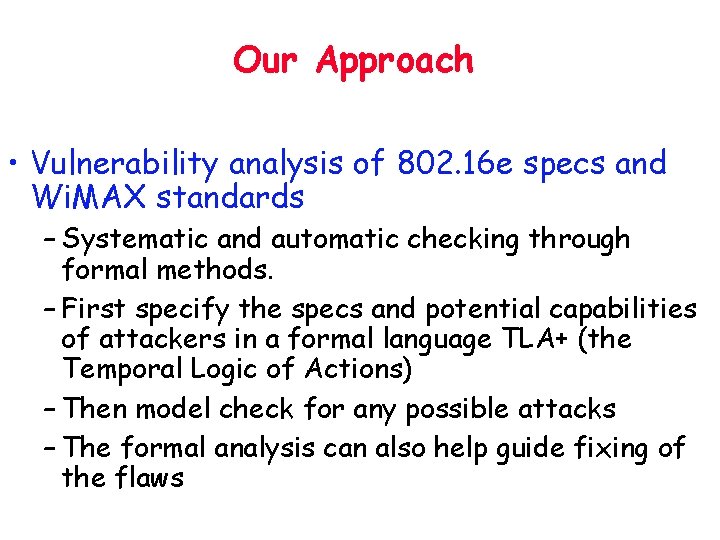 Our Approach

• Vulnerability analysis of 802.16e specs and WiMAX standards

– Systematic and automatic checking through formal methods.

– First specify the specs and potential capabilities of attackers in a formal language TLA+ (the Temporal Logic of Actions)

– Then model check for any possible attacks

– The formal analysis can also help guide fixing of the flaws